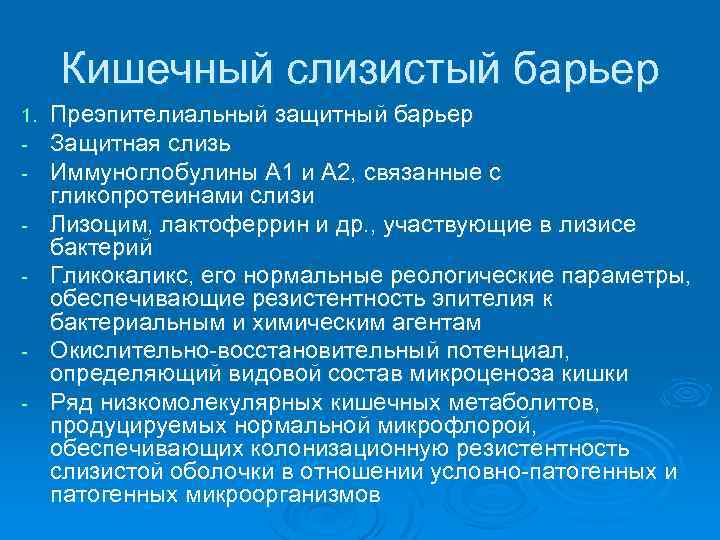 Кишечный слизистый барьер

1. Преэпителиальный защитный барьер
- Защитная слизь
- Иммуноглобулины А1 и А2, связанные с гликопротеинами слизи
- Лизоцим, лактоферрин и др., участвующие в лизисе бактерий
- Гликокаликс, его нормальные реологические параметры, обеспечивающие резистентность эпителия к бактериальным и химическим агентам
- Окислительно-восстановительный потенциал, определяющий видовой состав микроценоза кишки
- Ряд низкомолекулярных кишечных метаболитов, продуцируемых нормальной микрофлорой, обеспечивающих колонизационную резистентность слизистой оболочки в отношении условно-патогенных и патогенных микроорганизмов